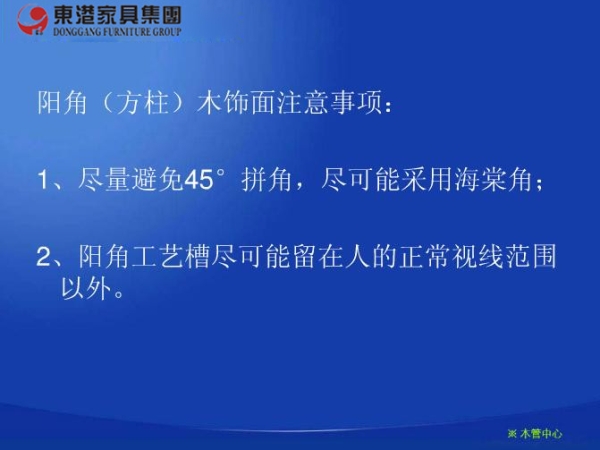 東港家具集團
DONGGANG FURNITURE GROUP

阳角（方柱）木饰面注意事项：

1、尽量避免45°拼角，尽可能采用海棠角；

2、阳角工艺槽尽可能留在人的正常视线范围以外。

※ 木管中心